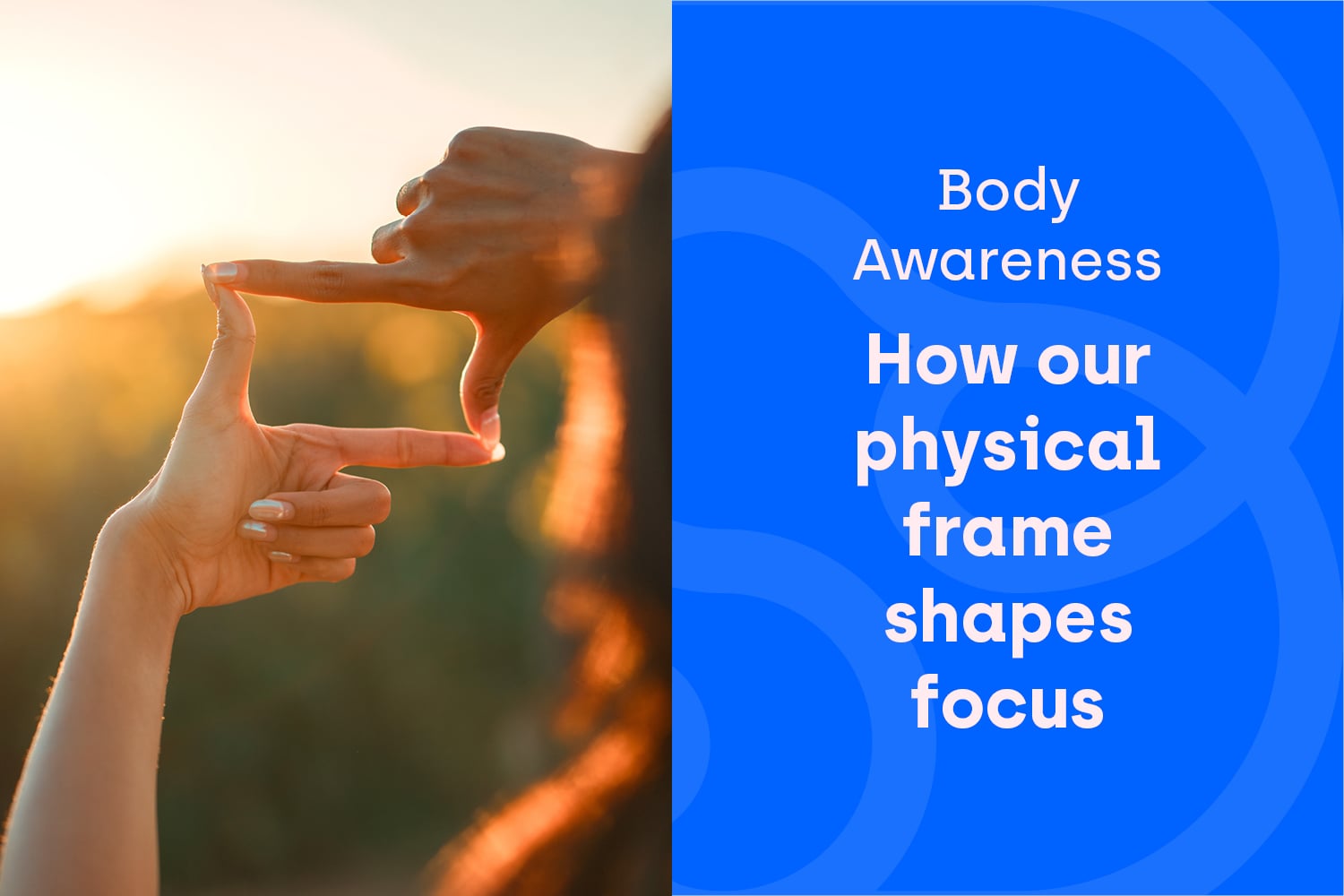 Body Awareness

How our physical frame shapes focus